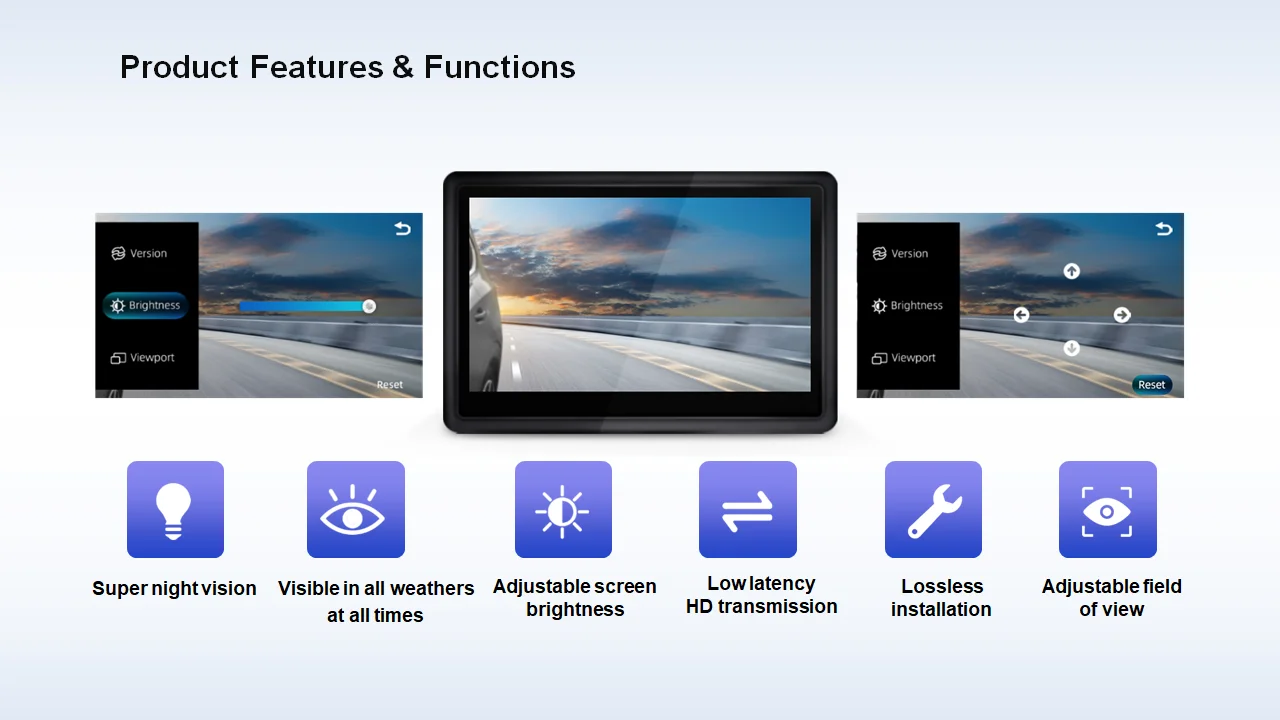 Product Features & Functions

Version

Brightness

Viewport

Reset

Version

Brightness

Viewport

Reset

Super night vision

Visible in all weathers at all times

Adjustable screen brightness

Low latency HD transmission

Lossless installation

Adjustable field of view